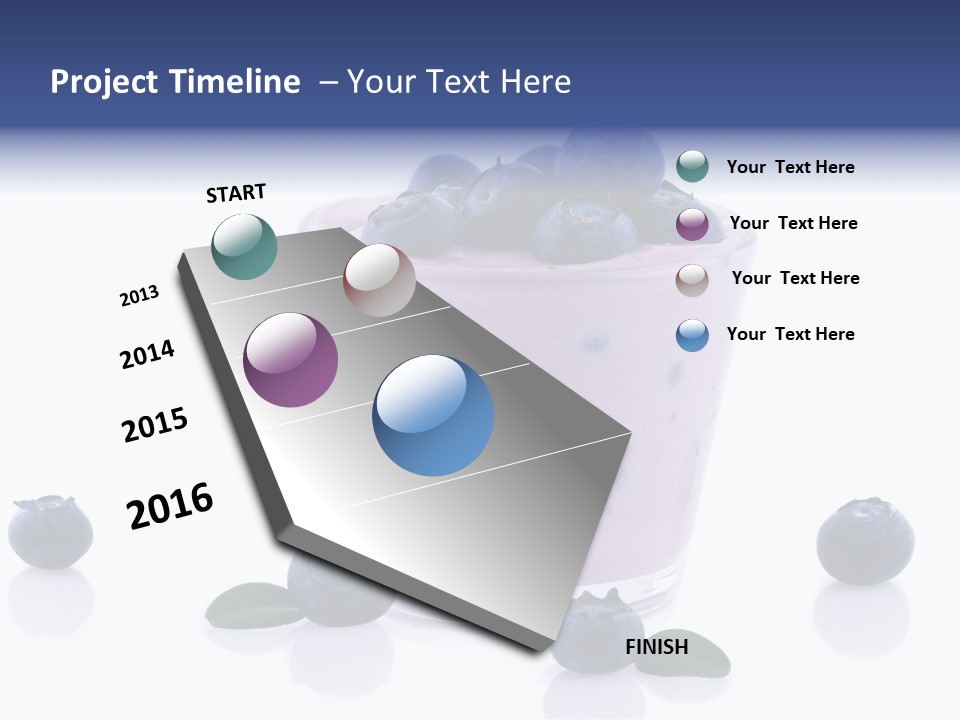 Project Timeline – Your Text Here

START

2013

2014

2015

2016

FINISH

Your Text Here

Your Text Here

Your Text Here

Your Text Here